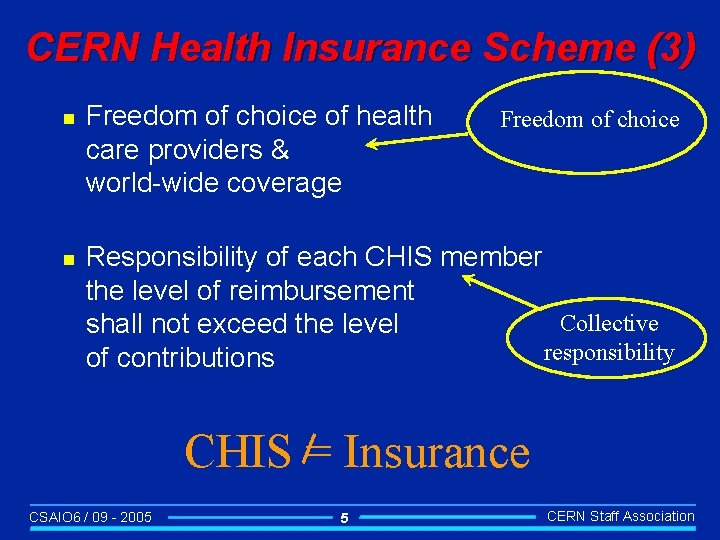 CERN Health Insurance Scheme (3)

Freedom of choice of health care providers & world-wide coverage

Freedom of choice

Responsibility of each CHIS member the level of reimbursement shall not exceed the level of contributions

Collective responsibility

CHIS $\neq$ Insurance

CSAIO6 / 09 - 2005

5

CERN Staff Association